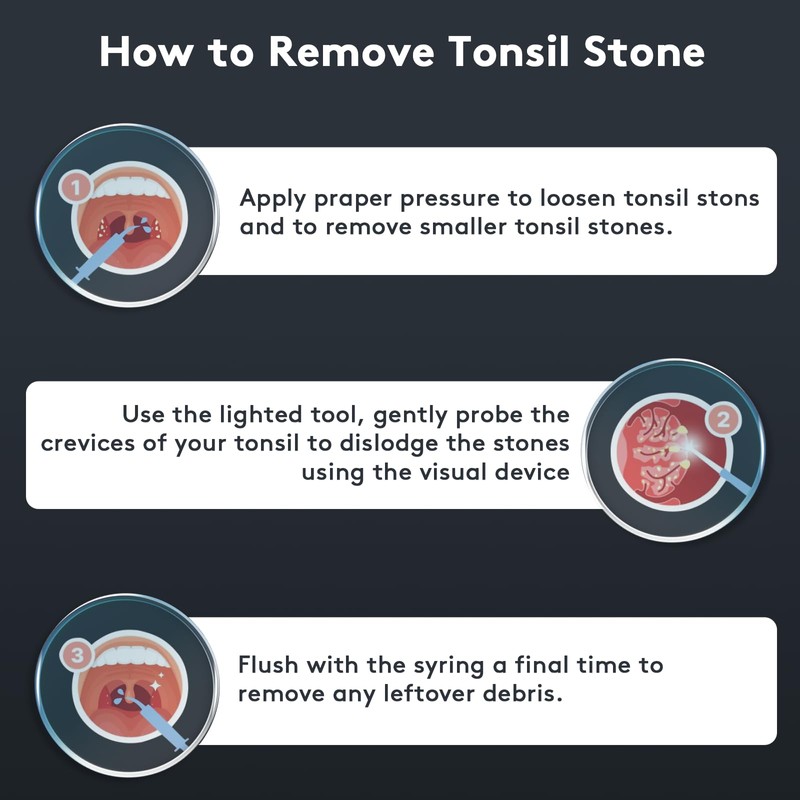 How to Remove Tonsil Stone

1

Apply praper pressure to loosen tonsil stons and to remove smaller tonsil stones.

Use the lighted tool, gently probe the crevices of your tonsil to dislodge the stones using the visual device

2

3

Flush with the syring a final time to remove any leftover debris.